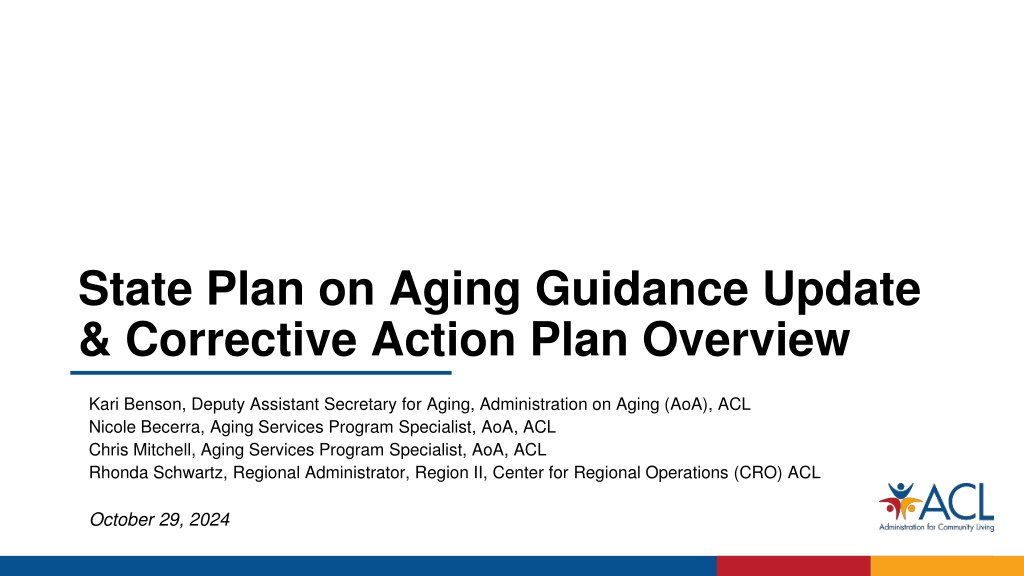 State Plan on Aging Guidance Update & Corrective Action Plan Overview

Kari Benson, Deputy Assistant Secretary for Aging, Administration on Aging (AoA), ACL
Nicole Becerra, Aging Services Program Specialist, AoA, ACL
Chris Mitchell, Aging Services Program Specialist, AoA, ACL
Rhonda Schwartz, Regional Administrator, Region II, Center for Regional Operations (CRO) ACL

October 29, 2024

ACL
Administration for Community Living